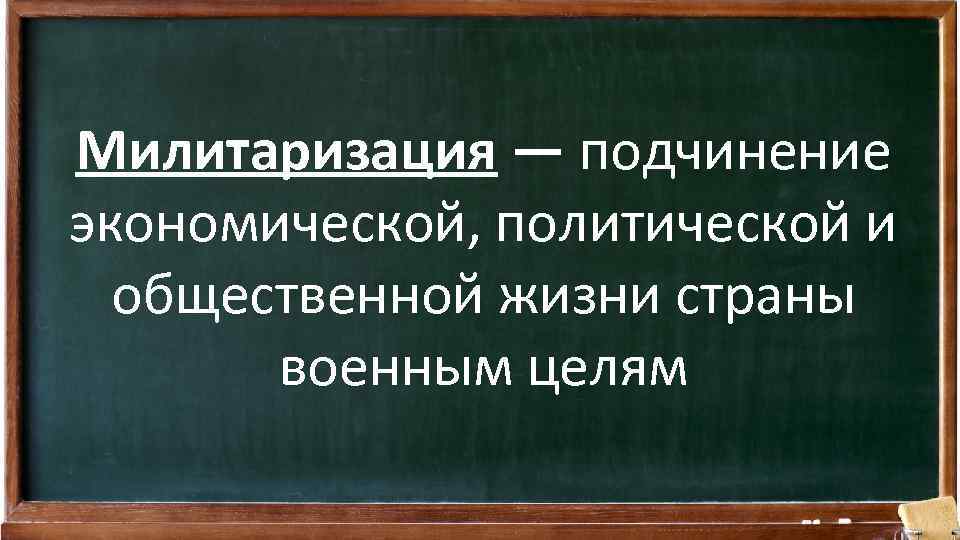 Милитаризация — подчинение экономической, политической и общественной жизни страны военным целям